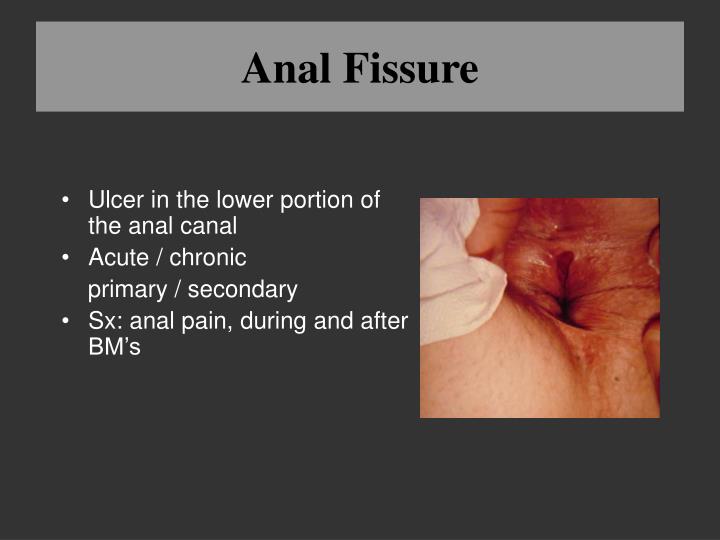 Anal Fissure

• Ulcer in the lower portion of the anal canal
• Acute / chronic
primary / secondary
• Sx: anal pain, during and after BM's